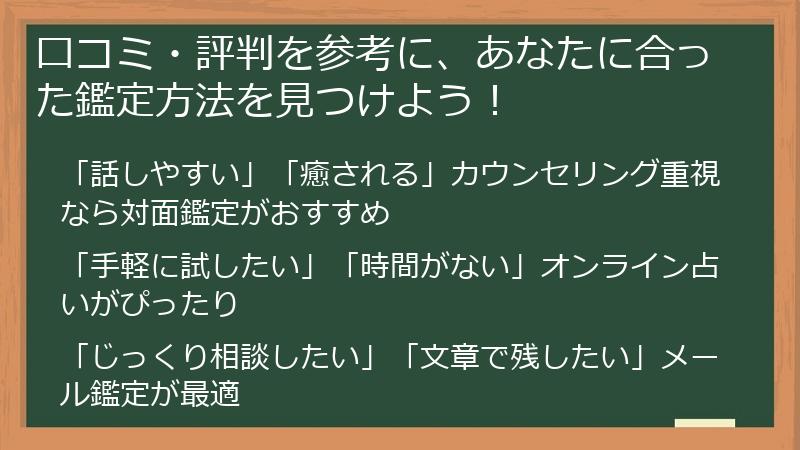 口コミ・評判を参考に、あなたに合った鑑定方法を見つけよう！

「話しやすい」「癒される」カウンセリング重視なら対面鑑定がおすすめ

「手軽に試したい」「時間がない」オンライン占いがぴったり

「じっくり相談したい」「文章で残したい」メール鑑定が最適